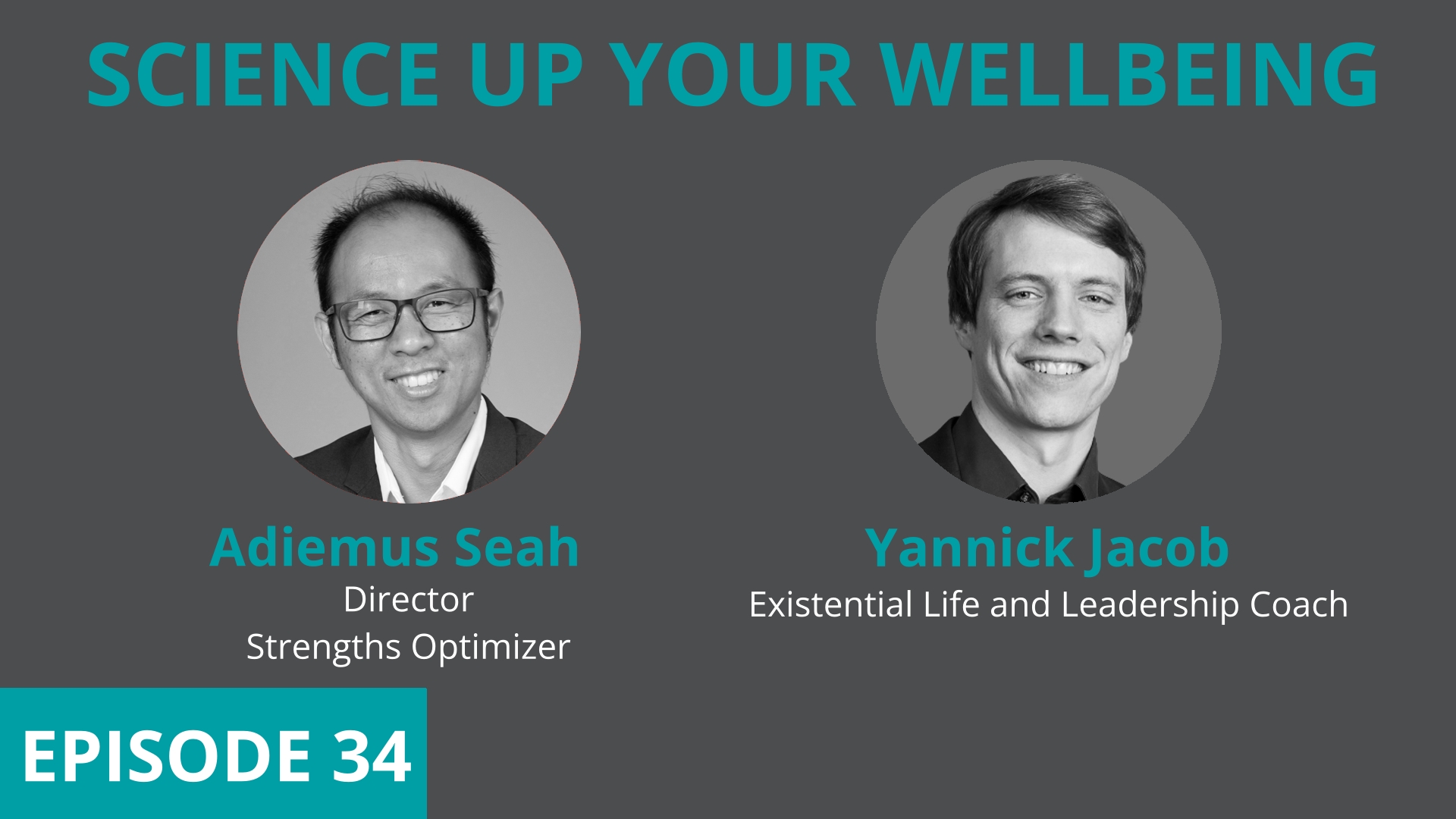 SCIENCE UP YOUR WELLBEING

Adiemus Seah
Director
Strengths Optimizer

Yannick Jacob
Existential Life and Leadership Coach

EPISODE 34